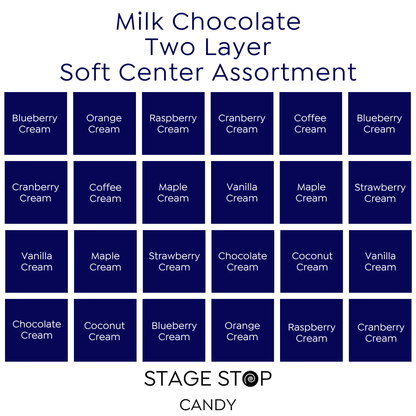 Milk Chocolate
Two Layer
Soft Center Assortment

| Blueberry Cream | Orange Cream | Raspberry Cream | Cranberry Cream | Coffee Cream | Blueberry Cream |
|---|---|---|---|---|---|
| Cranberry Cream | Coffee Cream | Maple Cream | Vanilla Cream | Maple Cream | Strawberry Cream |
| Vanilla Cream | Maple Cream | Strawberry Cream | Chocolate Cream | Coconut Cream | Vanilla Cream |
| Chocolate Cream | Coconut Cream | Blueberry Cream | Orange Cream | Raspberry Cream | Cranberry Cream |

STAGE STOP
CANDY